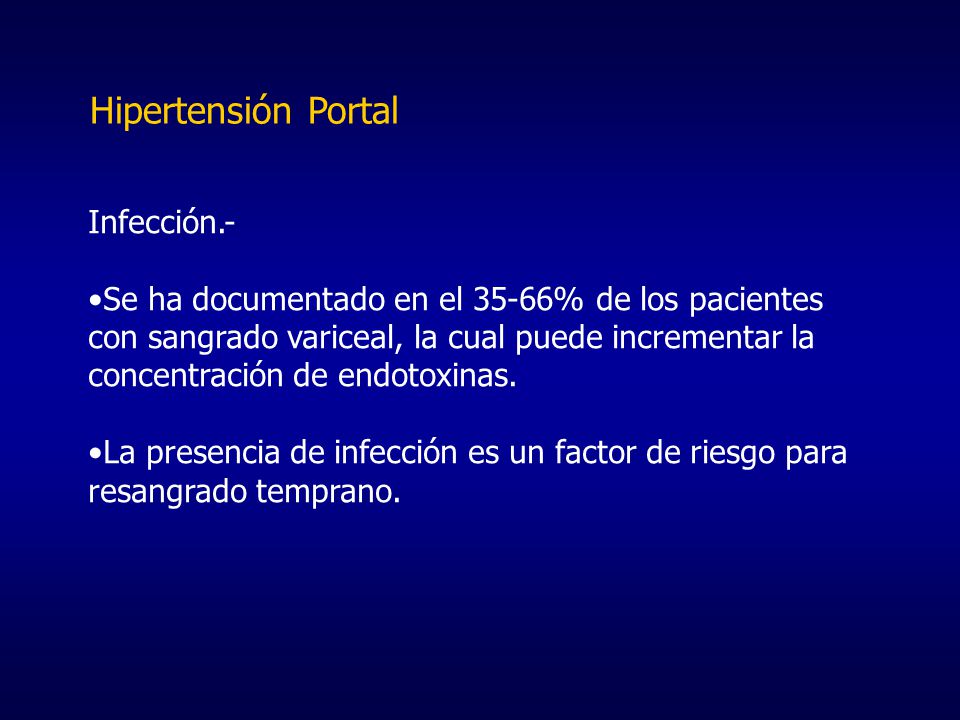 Hipertensión Portal

Infección.-

•Se ha documentado en el 35-66% de los pacientes con sangrado variceal, la cual puede incrementar la concentración de endotoxinas.

•La presencia de infección es un factor de riesgo para resangrado temprano.